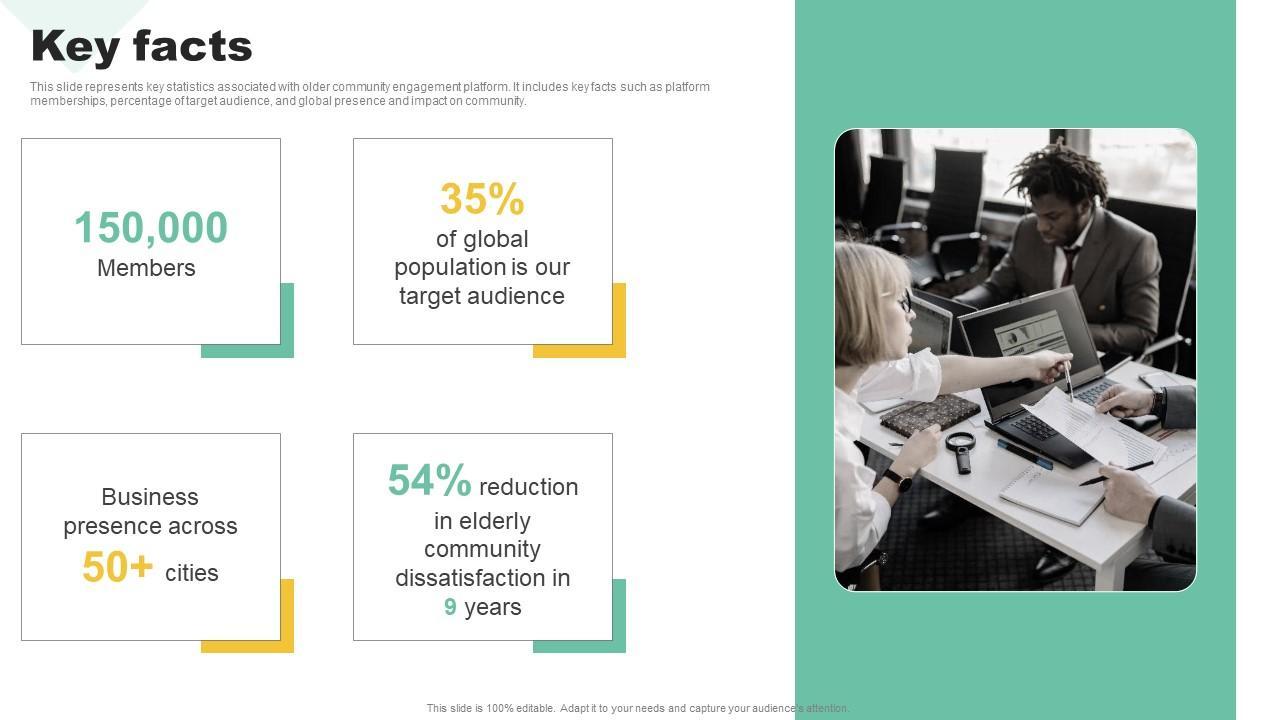 Key facts

This slide represents key statistics associated with older community engagement platform. It includes key facts such as platform memberships, percentage of target audience, and global presence and impact on community.

150,000 Members

35% of global population is our target audience

Business presence across 50+ cities

54% reduction in elderly community dissatisfaction in 9 years

This slide is 100% editable. Adapt it to your needs and capture your audience's attention.